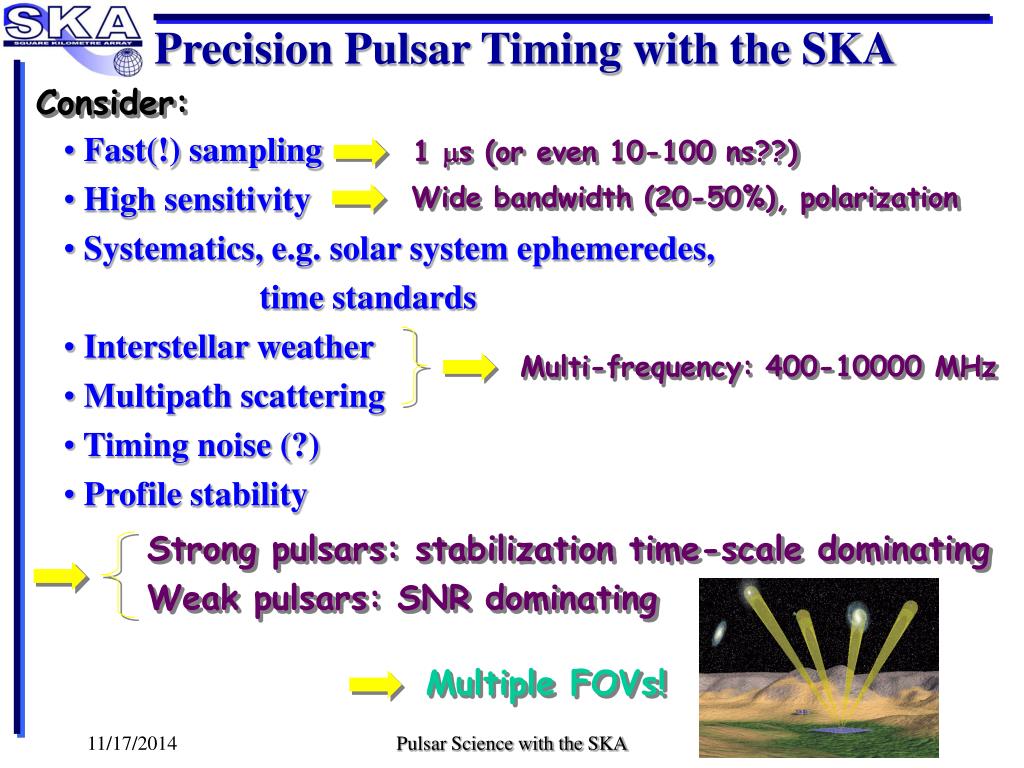 SKA
SQUARE KILOMETRE ARRAY

Precision Pulsar Timing with the SKA

Consider:

• Fast(!) sampling 1 $\mu$s (or even 10-100 ns??)

• High sensitivity Wide bandwidth (20-50%), polarization

• Systematics, e.g. solar system ephemeredes, time standards

• Interstellar weather

• Multipath scattering

Multi-frequency: 400-10000 MHz

• Timing noise (?)

• Profile stability

Strong pulsars: stabilization time-scale dominating
Weak pulsars: SNR dominating

Multiple FOVs!

11/17/2014

Pulsar Science with the SKA